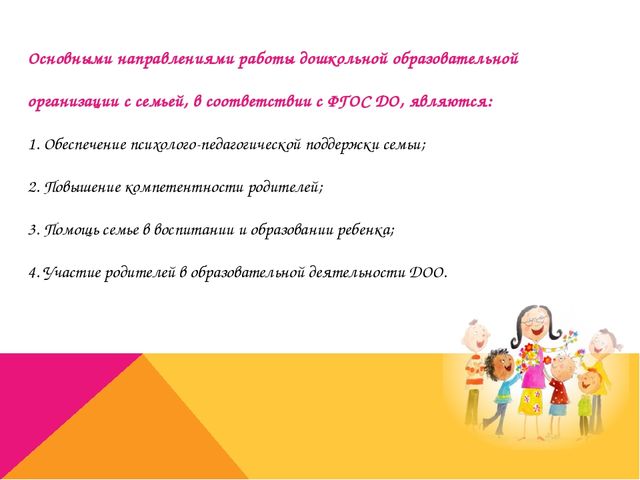 Основными направлениями работы дошкольной образовательной организации с семьей, в соответствии с ФГОС ДО, являются:

1. Обеспечение психолого-педагогической поддержки семьи;

2. Повышение компетентности родителей;

3. Помощь семье в воспитании и образовании ребенка;

4. Участие родителей в образовательной деятельности ДОО.